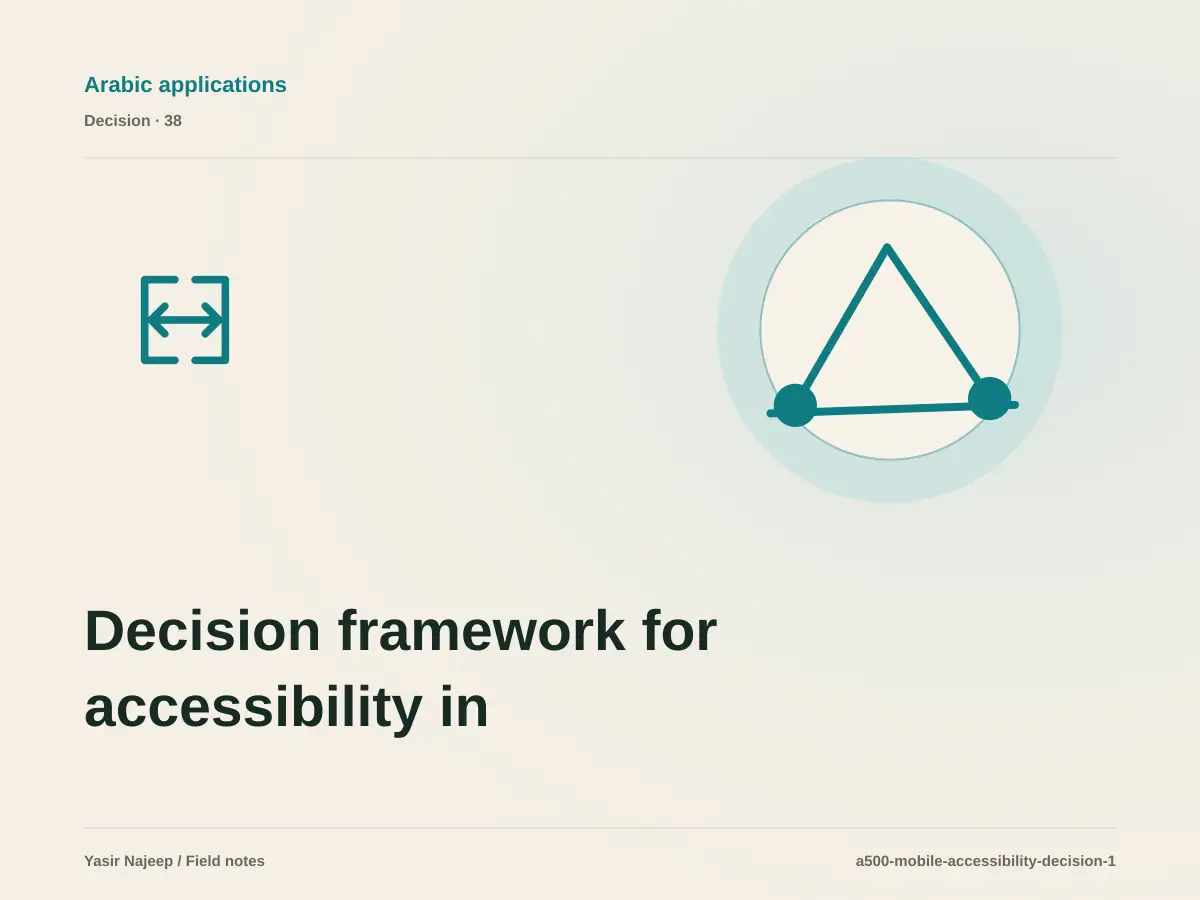 Arabic applications

Decision · 38

Decision framework for accessibility in

Yasir Najeep / Field notes

a500-mobile-accessibility-decision-1